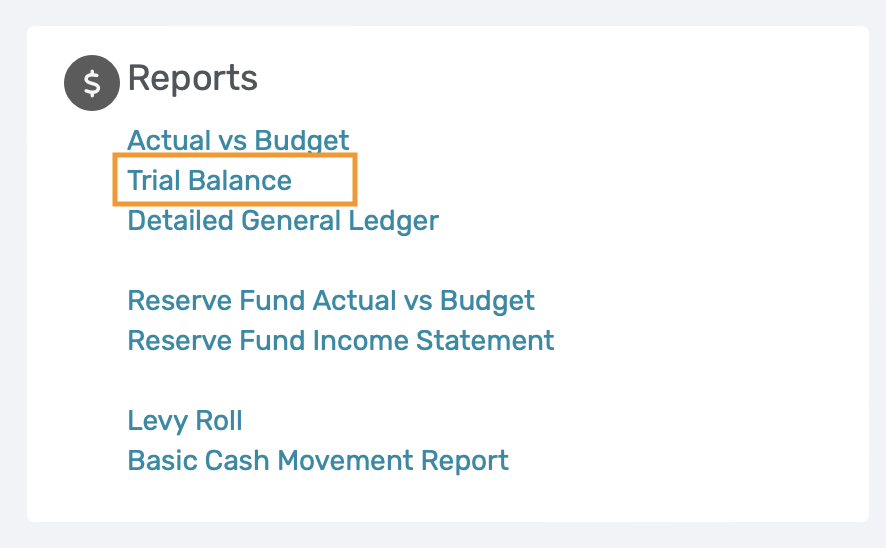 $ Reports

Actual vs Budget
Trial Balance
Detailed General Ledger

Reserve Fund Actual vs Budget
Reserve Fund Income Statement

Levy Roll
Basic Cash Movement Report